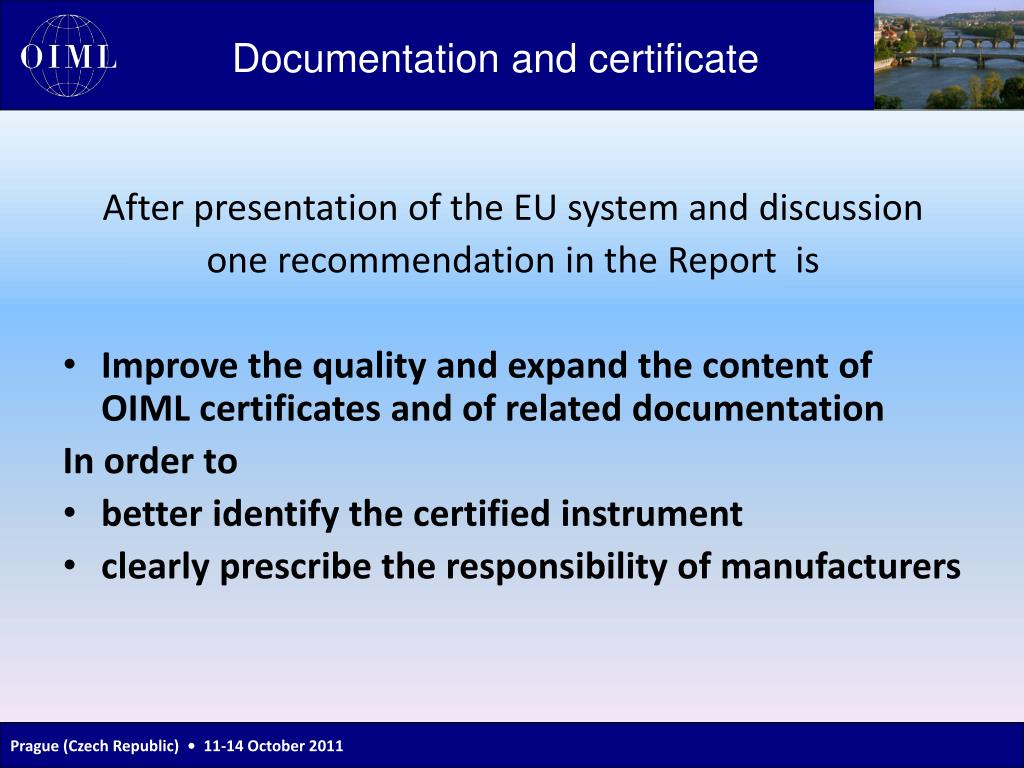 OIML

Documentation and certificate

After presentation of the EU system and discussion one recommendation in the Report is

• Improve the quality and expand the content of OIML certificates and of related documentation

In order to

• better identify the certified instrument
• clearly prescribe the responsibility of manufacturers

Prague (Czech Republic) • 11-14 October 2011